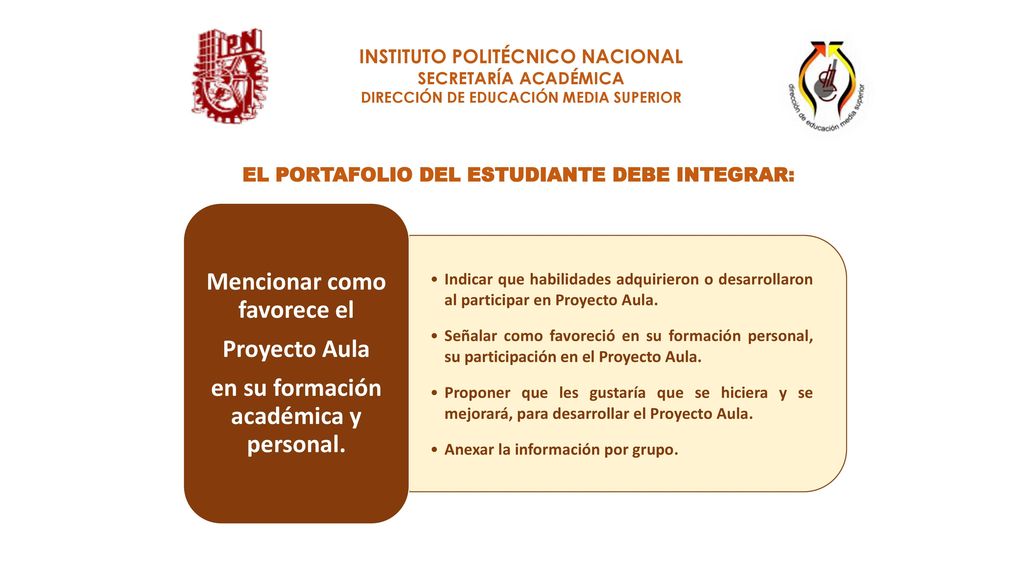 IPN

INSTITUTO POLITÉCNICO NACIONAL
SECRETARÍA ACADÉMICA
DIRECCIÓN DE EDUCACIÓN MEDIA SUPERIOR

dirección de educación media superior

EL PORTAFOLIO DEL ESTUDIANTE DEBE INTEGRAR:

Mencionar como favorece el

Proyecto Aula

en su formación académica y personal.

• Indicar que habilidades adquirieron o desarrollaron al participar en Proyecto Aula.

• Señalar como favoreció en su formación personal, su participación en el Proyecto Aula.

• Proponer que les gustaría que se hiciera y se mejorará, para desarrollar el Proyecto Aula.

• Anexar la información por grupo.